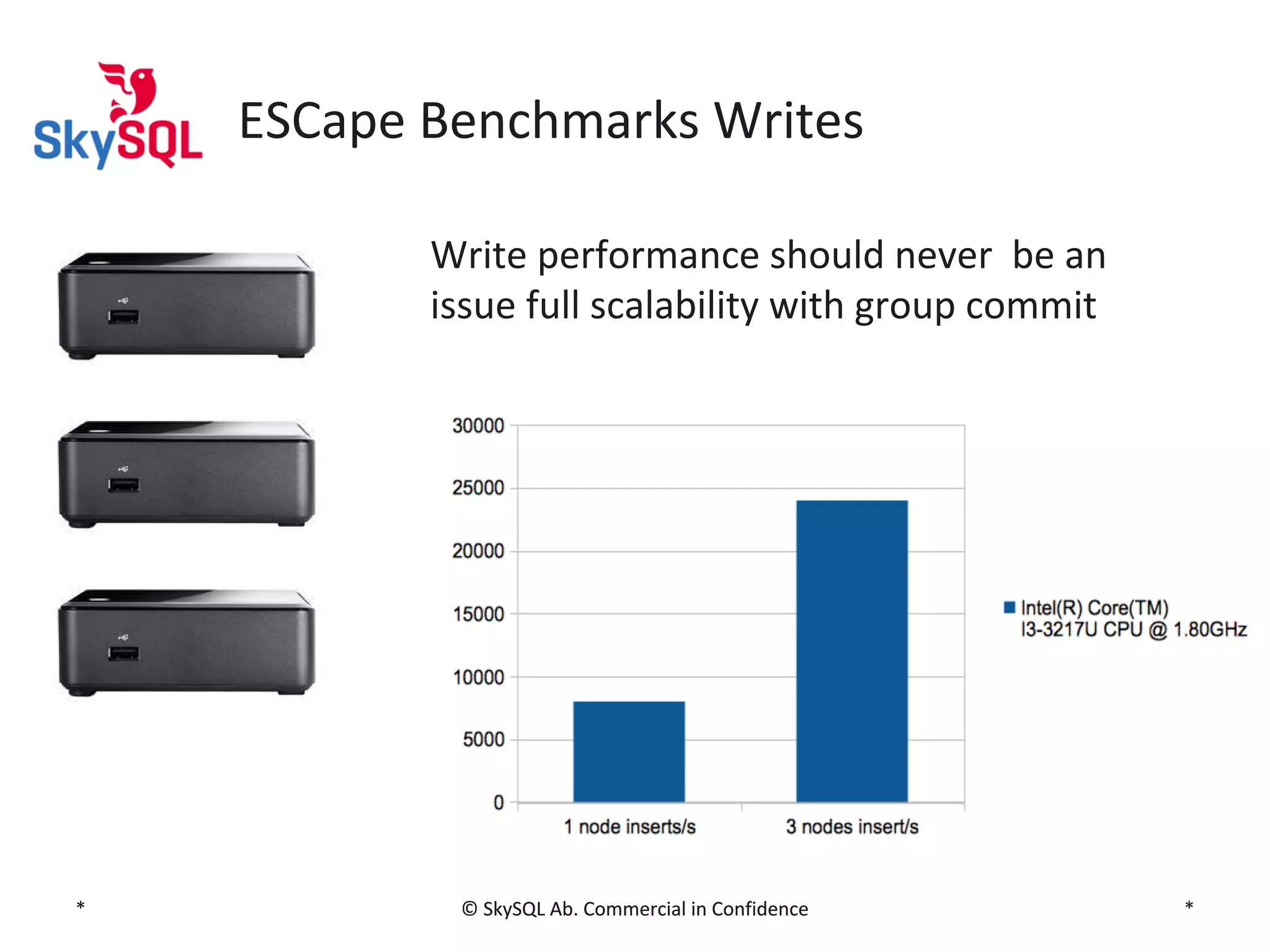 SkySQL

ESCape Benchmarks Writes

Write performance should never  be an issue full scalability with group commit

30000
25000
20000
15000
10000
5000
0

1 node inserts/s
3 nodes insert/s

Intel(R) Core(TM) I3-3217U CPU @ 1.80GHz

*
© SkySQL Ab. Commercial in Confidence
*